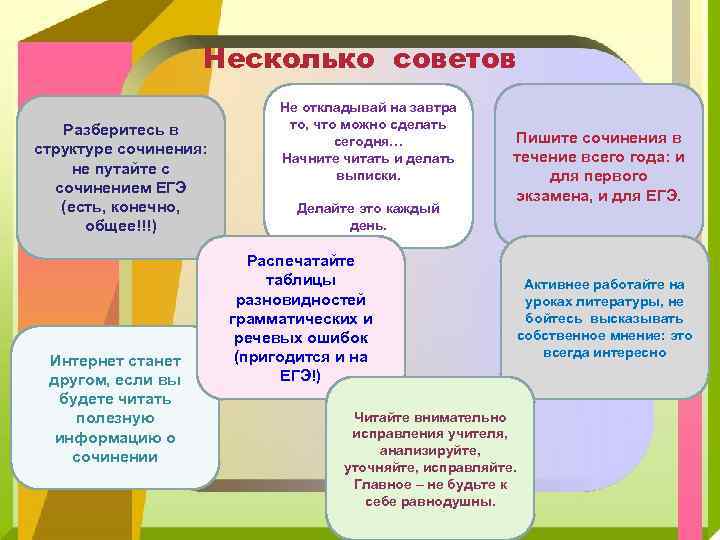 Несколько советов

Разберитесь в структуре сочинения: не путайте с сочинением ЕГЭ (есть, конечно, общее!!!)

Не откладывай на завтра то, что можно сделать сегодня… Начните читать и делать выписки.

Делайте это каждый день.

Пишите сочинения в течение всего года: и для первого экзамена, и для ЕГЭ.

Распечатайте таблицы разновидностей грамматических и речевых ошибок (пригодится и на ЕГЭ!)

Активнее работайте на уроках литературы, не бойтесь высказывать собственное мнение: это всегда интересно

Интернет станет другом, если вы будете читать полезную информацию о сочинении

Читайте внимательно исправления учителя, анализируйте, уточняйте, исправляйте. Главное – не будьте к себе равнодушны.